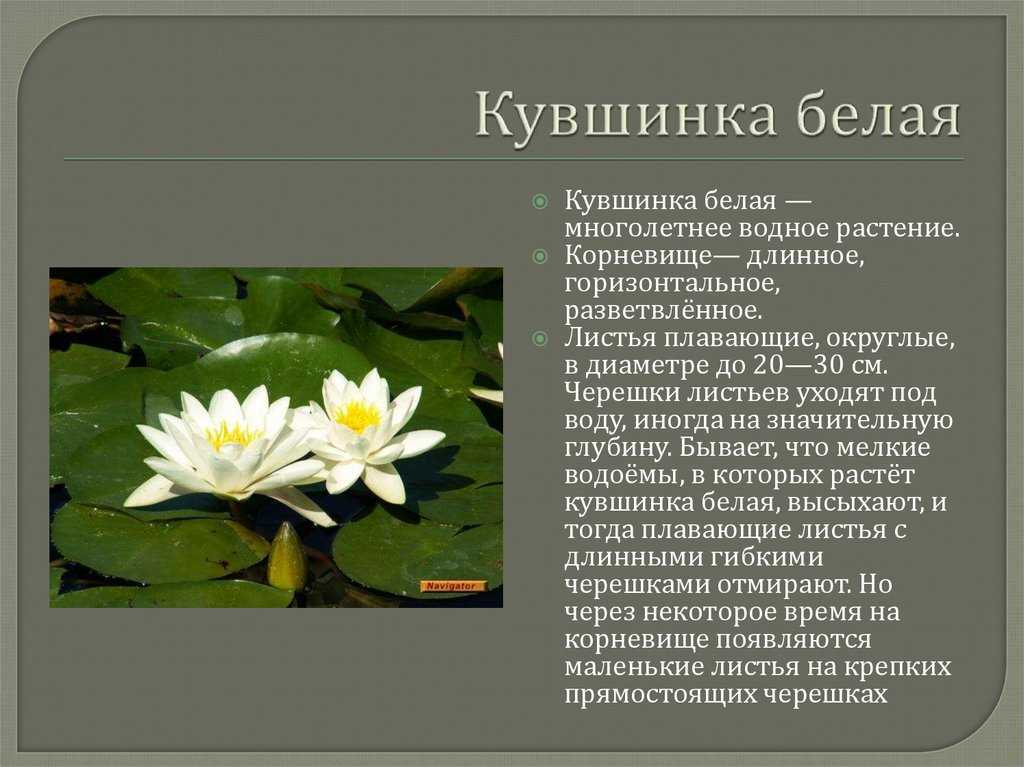 Кувшинка белая

Кувшинка белая — многолетнее водное растение.

Корневище— длинное, горизонтальное, разветвлённое.

Листья плавающие, округлые, в диаметре до 20—30 см. Черешки листьев уходят под воду, иногда на значительную глубину. Бывает, что мелкие водоёмы, в которых растёт кувшинка белая, высыхают, и тогда плавающие листья с длинными гибкими черешками отмирают. Но через некоторое время на корневище появляются маленькие листья на крепких прямостоящих черешках

Navigator